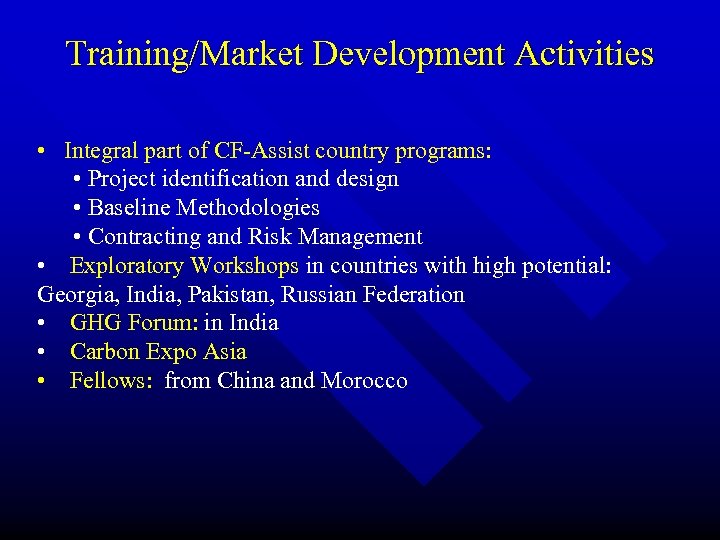 Training/Market Development Activities

• Integral part of CF-Assist country programs:
• Project identification and design
• Baseline Methodologies
• Contracting and Risk Management
• Exploratory Workshops in countries with high potential: Georgia, India, Pakistan, Russian Federation
• GHG Forum: in India
• Carbon Expo Asia
• Fellows: from China and Morocco